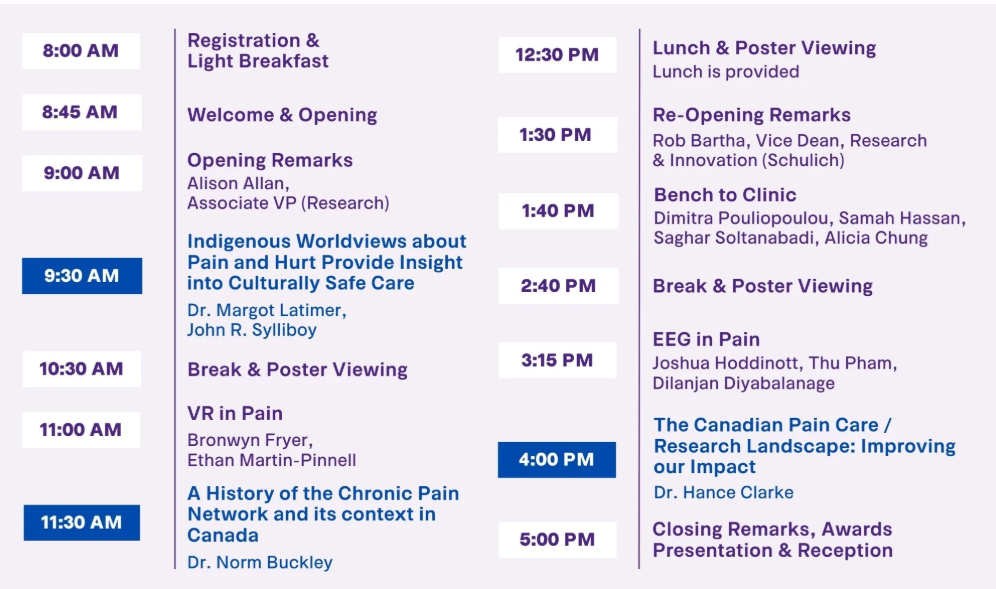 8:00 AM
Registration & Light Breakfast

8:45 AM
Welcome & Opening

9:00 AM
Opening Remarks
Alison Allan, Associate VP (Research)

9:30 AM
Indigenous Worldviews about Pain and Hurt Provide Insight into Culturally Safe Care
Dr. Margot Latimer, John R. Sylliboy

10:30 AM
Break & Poster Viewing

11:00 AM
VR in Pain
Bronwyn Fryer, Ethan Martin-Pinnell

11:30 AM
A History of the Chronic Pain Network and its context in Canada
Dr. Norm Buckley

12:30 PM
Lunch & Poster Viewing
Lunch is provided

1:30 PM
Re-Opening Remarks
Rob Bartha, Vice Dean, Research & Innovation (Schulich)

1:40 PM
Bench to Clinic
Dimitra Pouliopoulou, Samah Hassan, Saghar Soltanabadi, Alicia Chung

2:40 PM
Break & Poster Viewing

3:15 PM
EEG in Pain
Joshua Hoddinott, Thu Pham, Dilanjan Diyabalanage

4:00 PM
The Canadian Pain Care / Research Landscape: Improving our Impact
Dr. Hance Clarke

5:00 PM
Closing Remarks, Awards Presentation & Reception